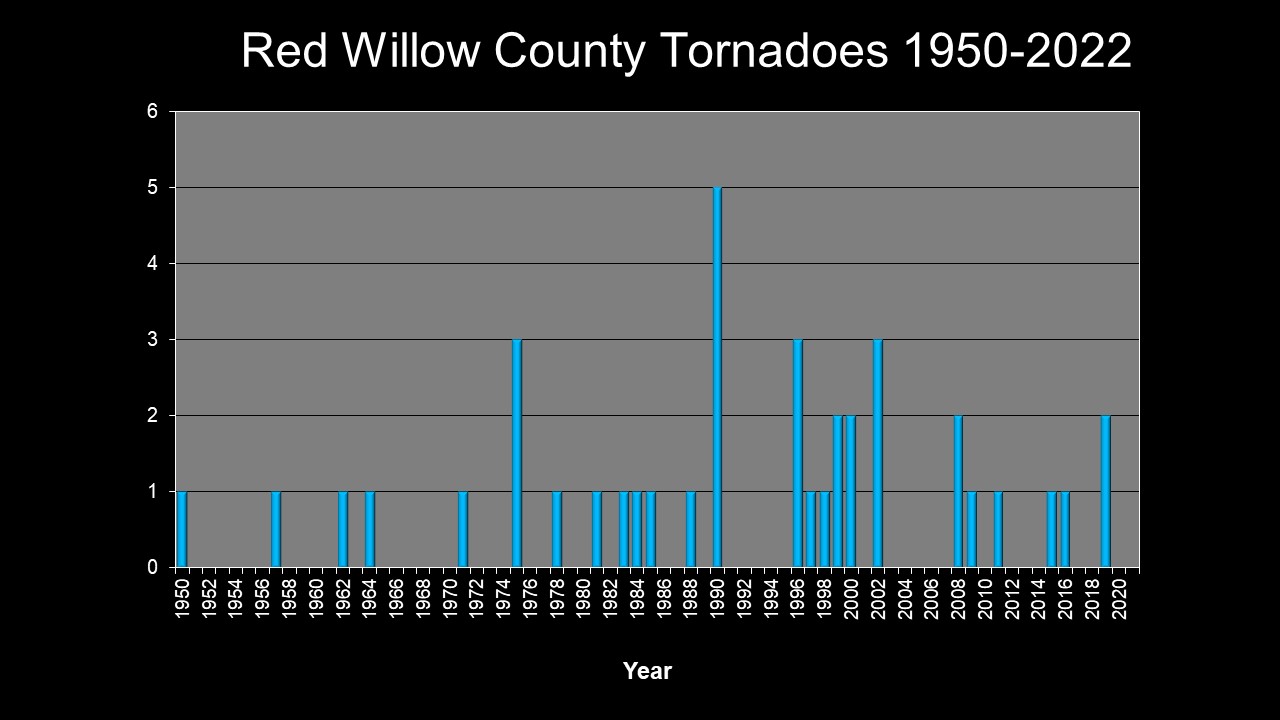 Red Willow County Tornadoes 1950-2022

6
5
4
3
2
1
0

1950
1952
1954
1956
1958
1960
1962
1964
1966
1968
1970
1972
1974
1976
1978
1980
1982
1984
1986
1988
1990
1992
1994
1996
1998
2000
2002
2004
2006
2008
2010
2012
2014
2016
2018
2020

Year